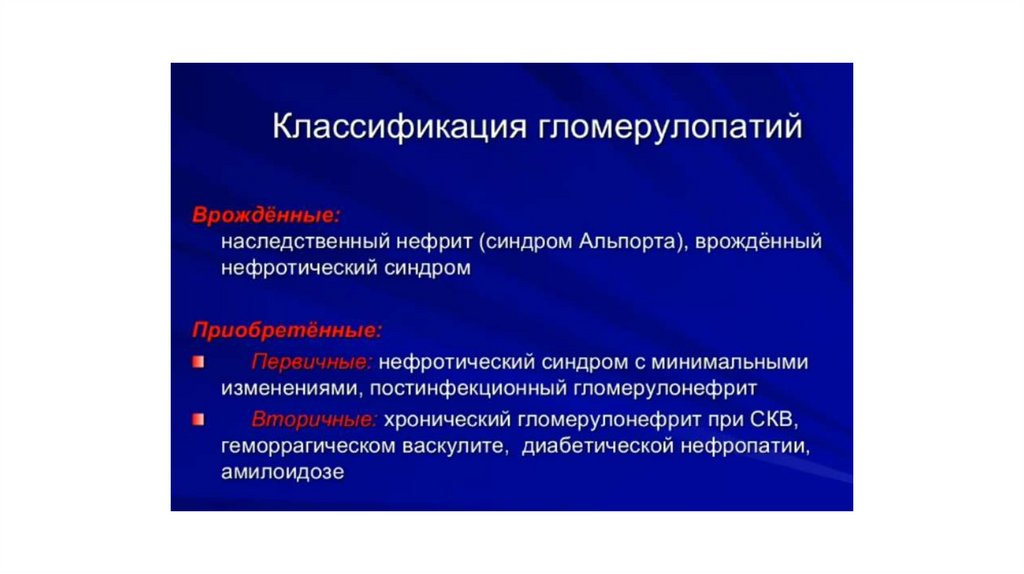 Классификация гломерулопатий

Врождённые:
наследственный нефрит (синдром Альпорта), врождённый нефротический синдром

Приобретённые:
Первичные: нефротический синдром с минимальными изменениями, постинфекционный гломерулонефрит
Вторичные: хронический гломерулонефрит при СКВ, геморрагическом васкулите, диабетической нефропатии, амилоидозе